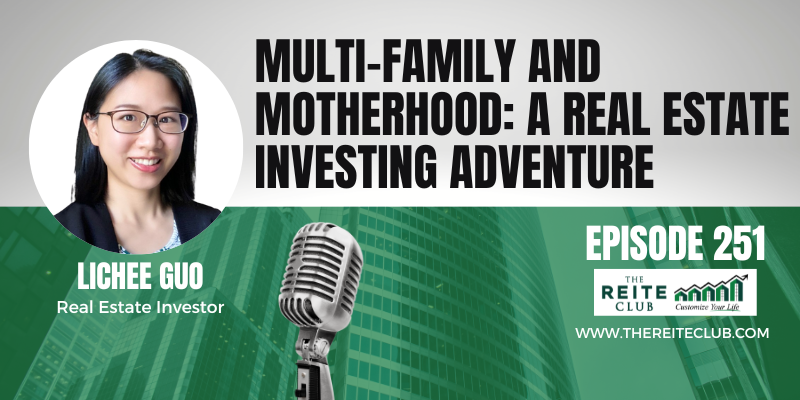 MULTI-FAMILY AND MOTHERHOOD: A REAL ESTATE INVESTING ADVENTURE

LICHEE GUO
Real Estate Investor

EPISODE 251

THE REITE CLUB
Customize Your Life

WWW.THEREITECLUB.COM